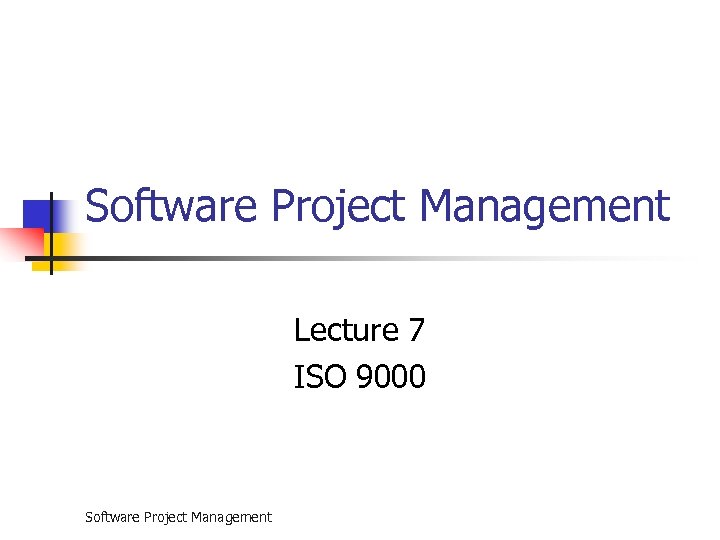 Software Project Management

Lecture 7
ISO 9000

Software Project Management